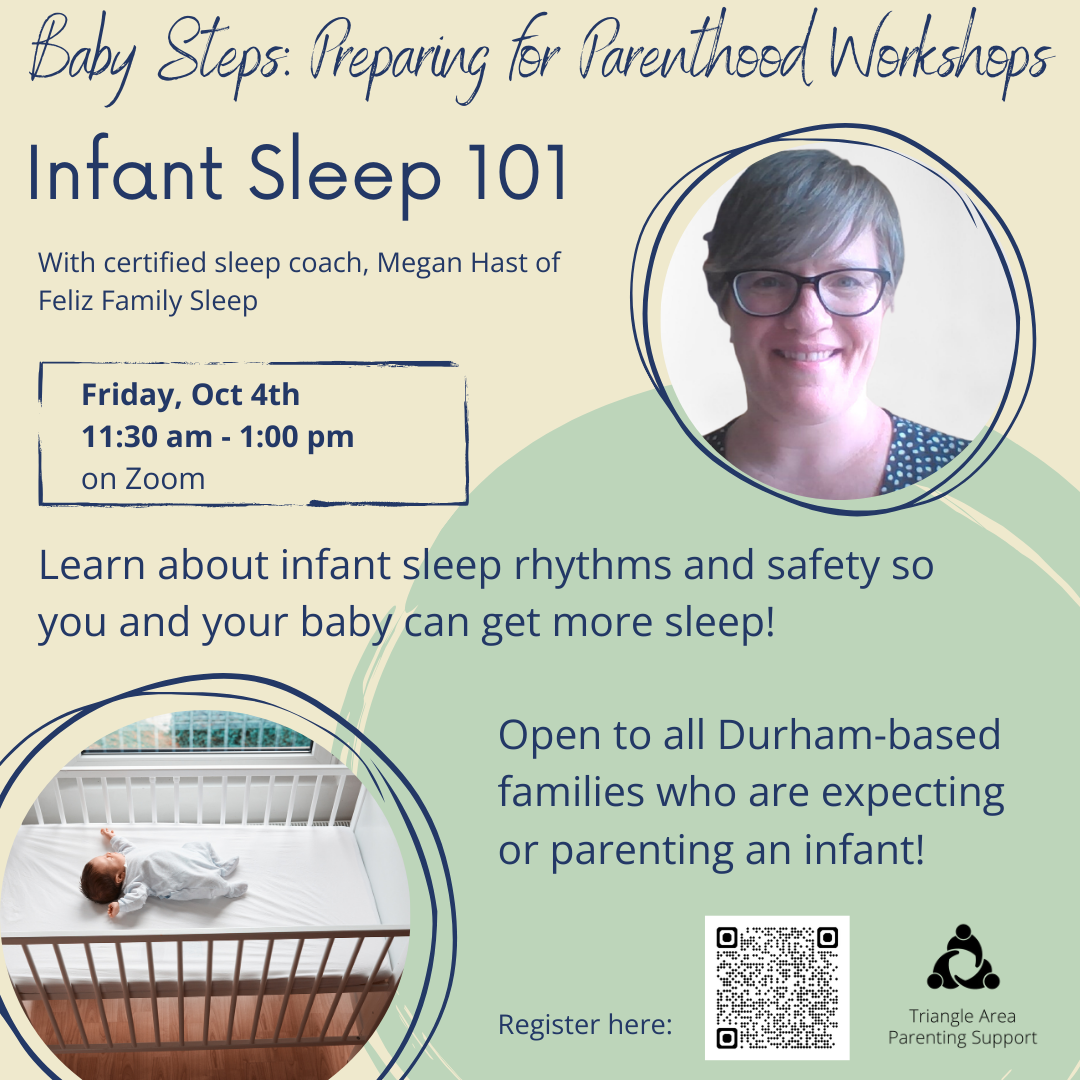 Baby Steps: Preparing for Parenthood Workshops

Infant Sleep 101

With certified sleep coach, Megan Hast of Feliz Family Sleep

Friday, Oct 4th
11:30 am - 1:00 pm
on Zoom

Learn about infant sleep rhythms and safety so you and your baby can get more sleep!

Open to all Durham-based families who are expecting or parenting an infant!

Register here:

Triangle Area Parenting Support